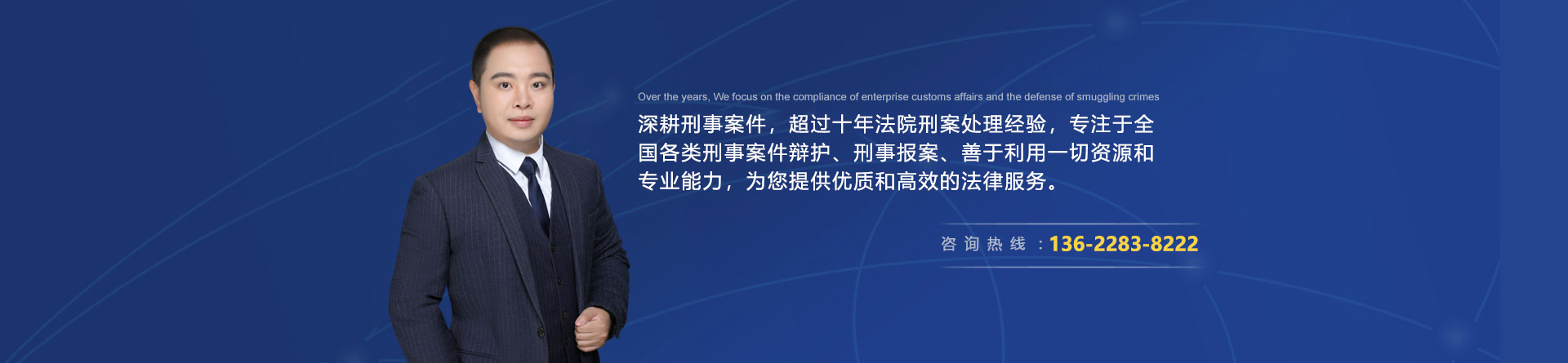 Over the years, We focus on the compliance of enterprise customs affairs and the defense of smuggling crimes

深耕刑事案件，超过十年法院刑案处理经验，专注于全国各类刑事案件辩护、刑事报案、善于利用一切资源和专业能力，为您提供优质和高效的法律服务。

咨询热线：136-2283-8222